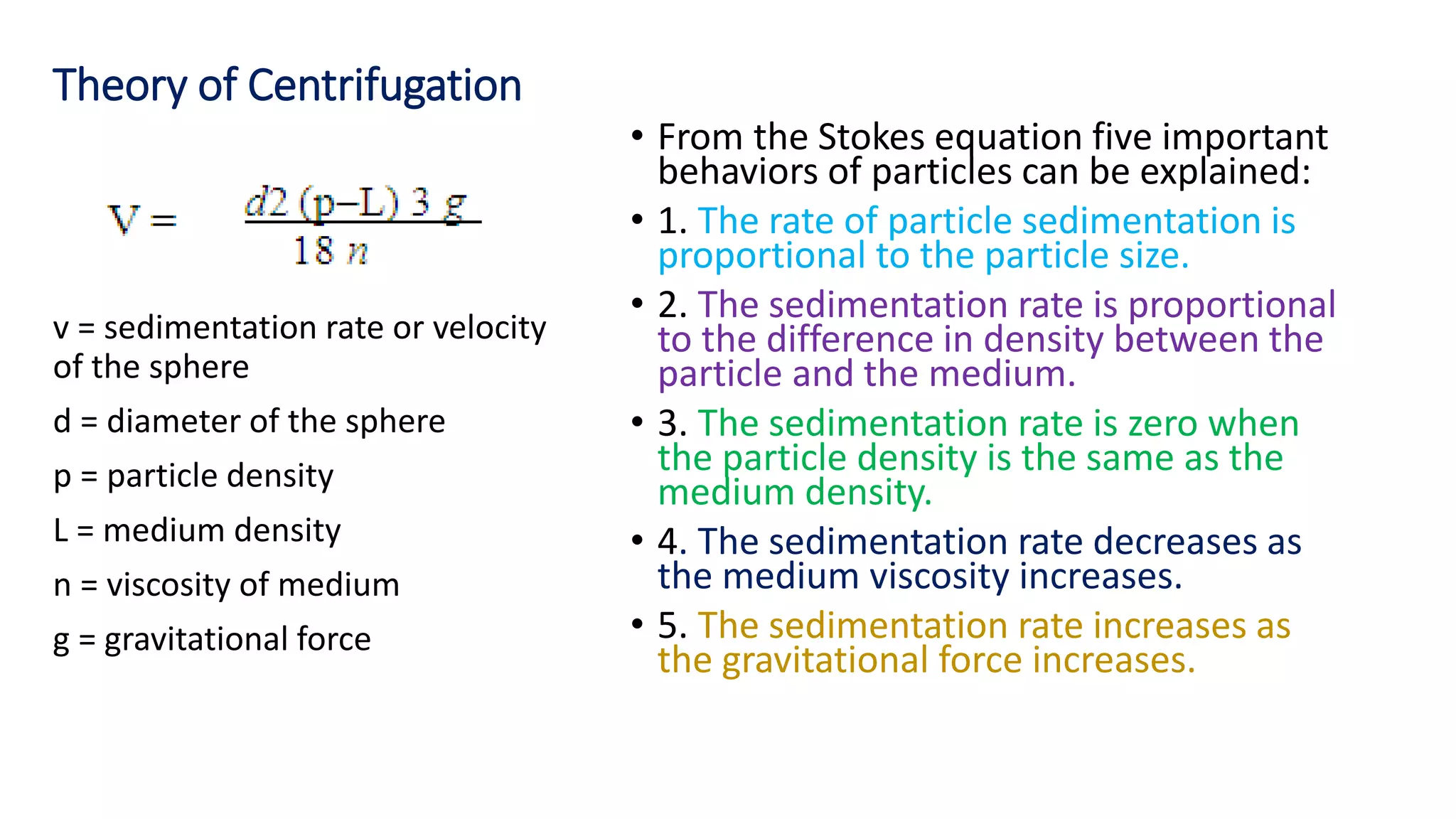 Theory of Centrifugation

$V = \frac{d2\,(p-L)\,3\,g}{18\,n}$

v = sedimentation rate or velocity of the sphere

d = diameter of the sphere

p = particle density

L = medium density

n = viscosity of medium

g = gravitational force

• From the Stokes equation five important behaviors of particles can be explained:

• 1. The rate of particle sedimentation is proportional to the particle size.

• 2. The sedimentation rate is proportional to the difference in density between the particle and the medium.

• 3. The sedimentation rate is zero when the particle density is the same as the medium density.

• 4. The sedimentation rate decreases as the medium viscosity increases.

• 5. The sedimentation rate increases as the gravitational force increases.